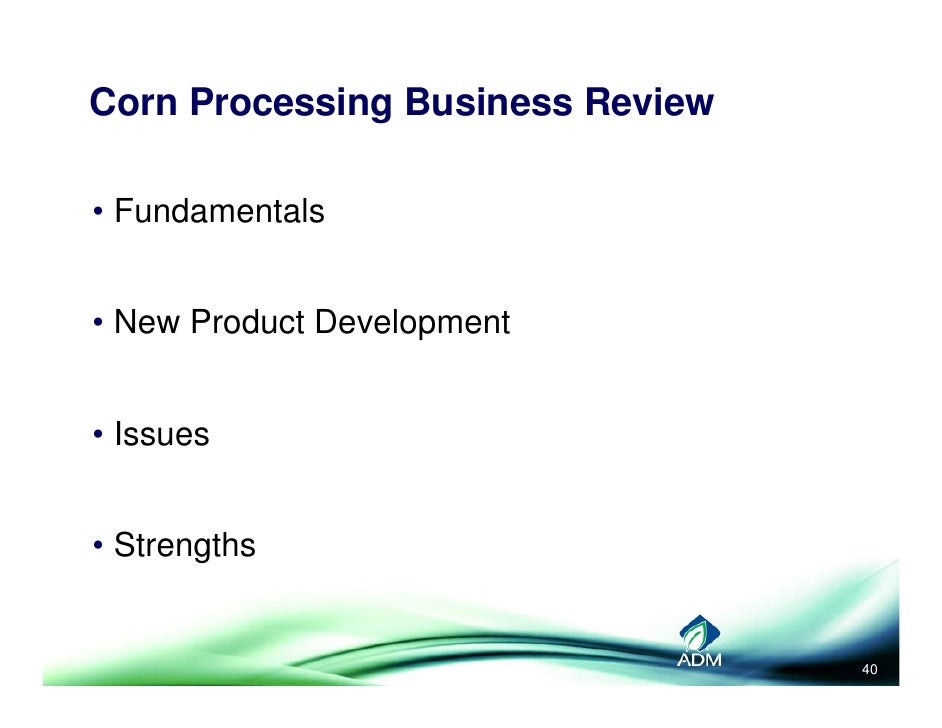 Corn Processing Business Review

• Fundamentals

• New Product Development

• Issues

• Strengths

ADM

40